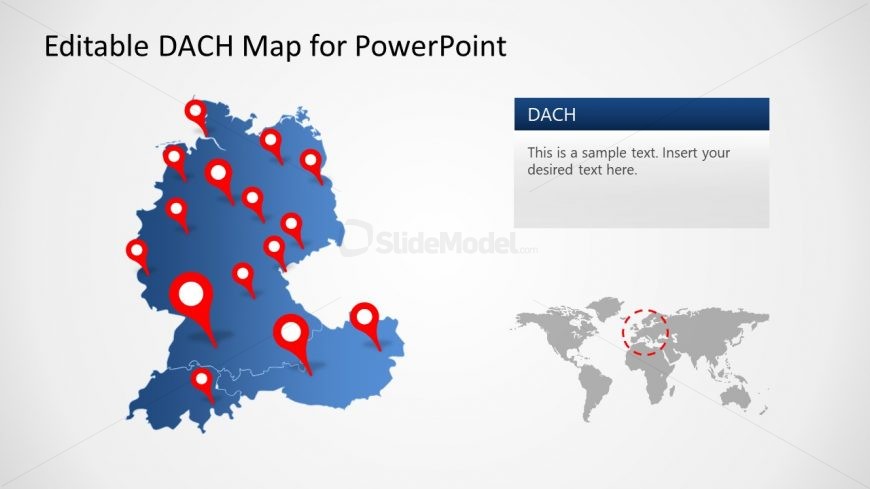 Editable DACH Map for PowerPoint

DACH

This is a sample text. Insert your desired text here.

SlideModel.com